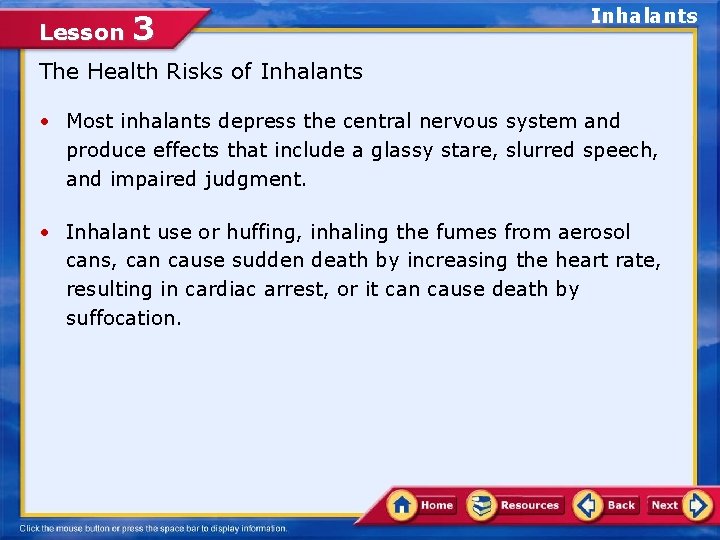 Lesson 3

Inhalants

The Health Risks of Inhalants

• Most inhalants depress the central nervous system and produce effects that include a glassy stare, slurred speech, and impaired judgment.

• Inhalant use or huffing, inhaling the fumes from aerosol cans, can cause sudden death by increasing the heart rate, resulting in cardiac arrest, or it can cause death by suffocation.

Home Resources Back Next

Click the mouse button or press the space bar to display information.